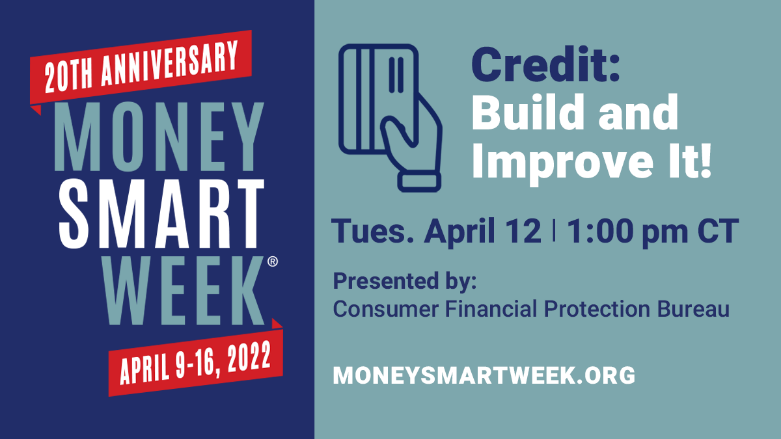 20TH ANNIVERSARY
MONEY
SMART
WEEK®
APRIL 9-16, 2022

Credit: Build and Improve It!

Tues. April 12 | 1:00 pm CT

Presented by:
Consumer Financial Protection Bureau

MONEYSMARTWEEK.ORG